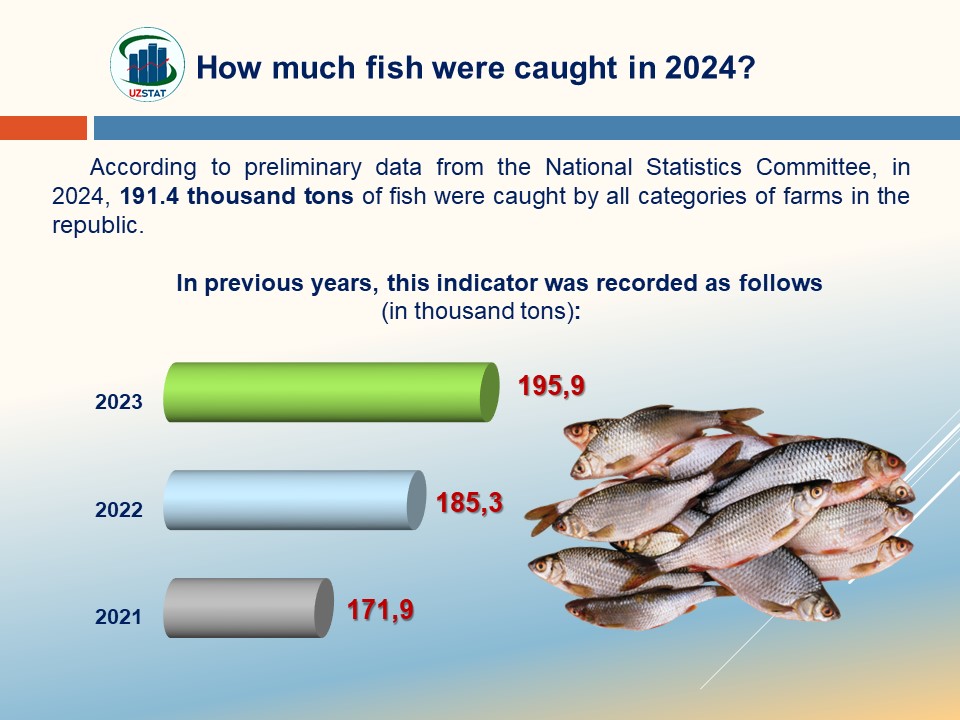 UZSTAT

How much fish were caught in 2024?

According to preliminary data from the National Statistics Committee, in 2024, 191.4 thousand tons of fish were caught by all categories of farms in the republic.

In previous years, this indicator was recorded as follows
(in thousand tons):

2023 195,9

2022 185,3

2021 171,9